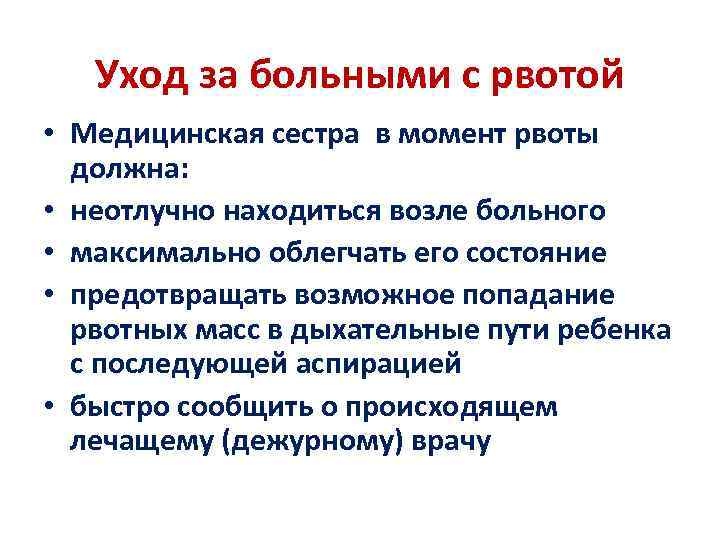 Уход за больными с рвотой

• Медицинская сестра в момент рвоты должна:
• неотлучно находиться возле больного
• максимально облегчать его состояние
• предотвращать возможное попадание рвотных масс в дыхательные пути ребенка с последующей аспирацией
• быстро сообщить о происходящем лечащему (дежурному) врачу